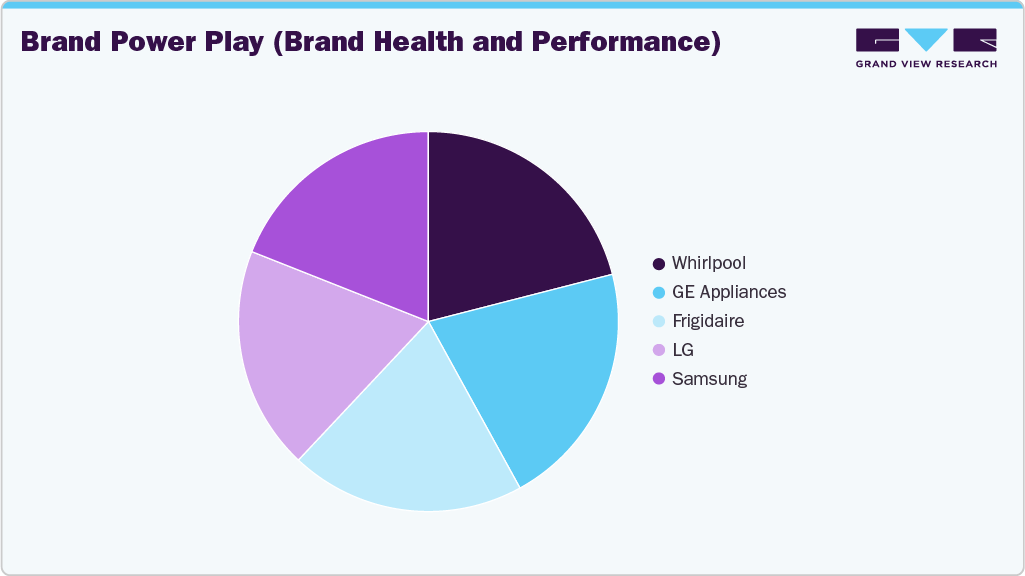 Brand Power Play (Brand Health and Performance)

GRAND VIEW RESEARCH

Whirlpool
GE Appliances
Frigidaire
LG
Samsung